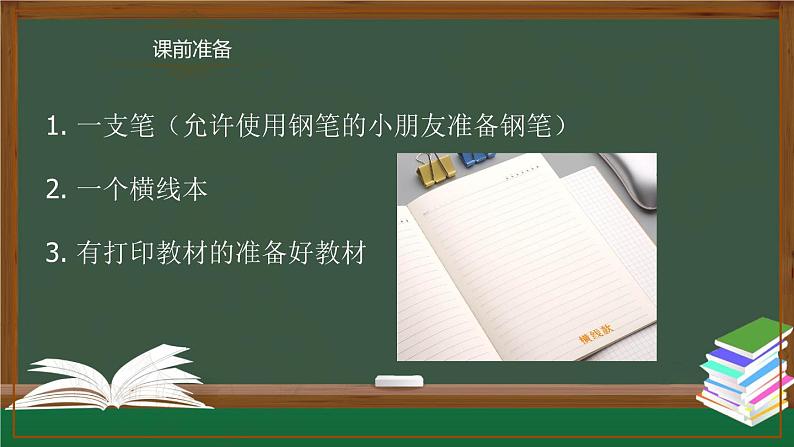 课前准备

1. 一支笔（允许使用钢笔的小朋友准备钢笔）

2. 一个横线本

3. 有打印教材的准备好教材

横线款